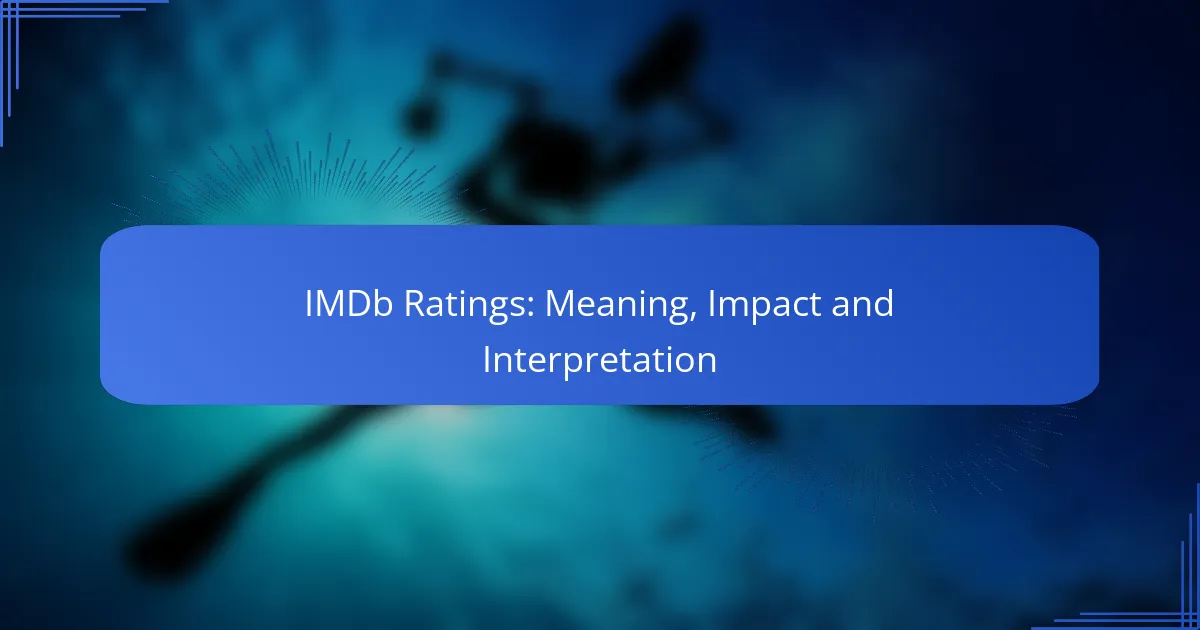 IMDb Ratings: Meaning, Impact and Interpretation